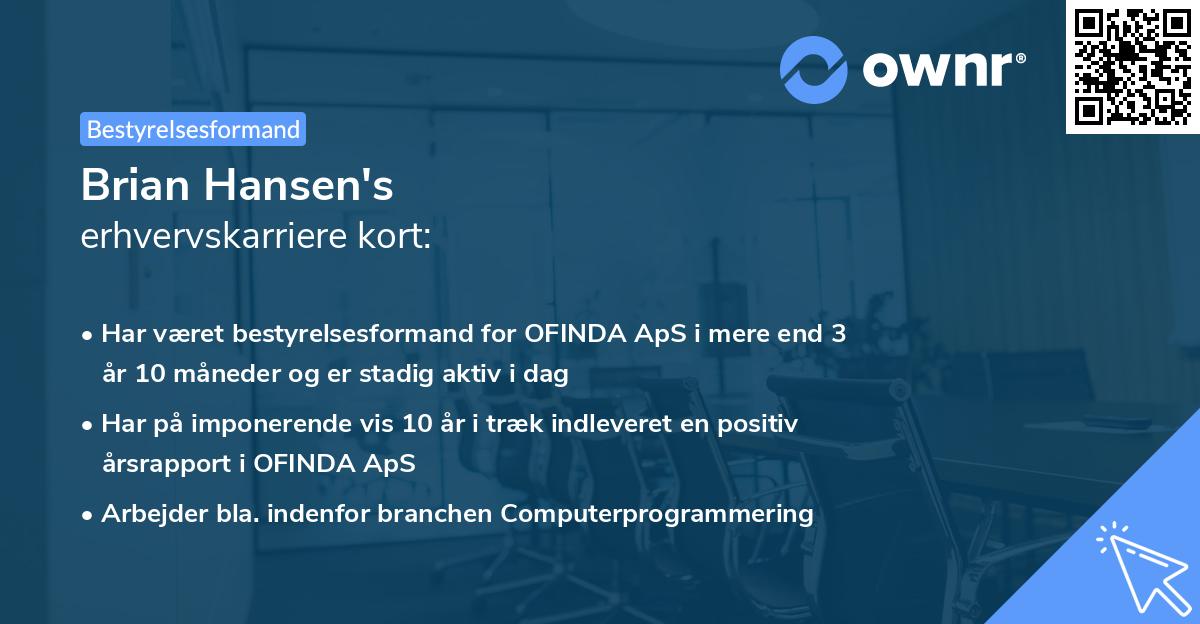 ownr®

Bestyrelsesformand

Brian Hansen's
erhvervskarriere kort:

• Har været bestyrelsesformand for OFINDA ApS i mere end 3 år 10 måneder og er stadig aktiv i dag
• Har på imponerende vis 10 år i træk indleveret en positiv årsrapport i OFINDA ApS
• Arbejder bla. indenfor branchen Computerprogrammering